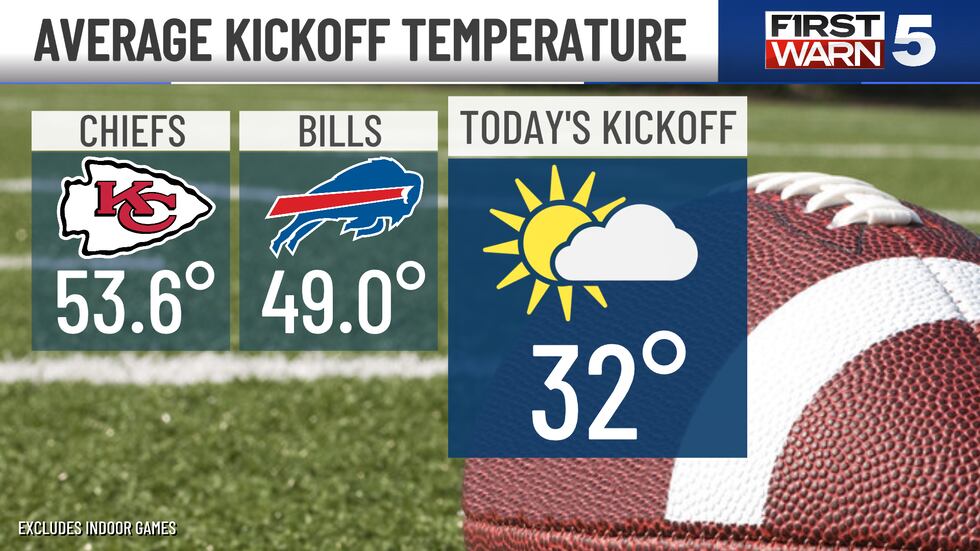 AVERAGE KICKOFF TEMPERATURE

FIRST WARN 5

CHIEFS
KC
53.6°

BILLS
49.0°

TODAY'S KICKOFF
32°

EXCLUDES INDOOR GAMES